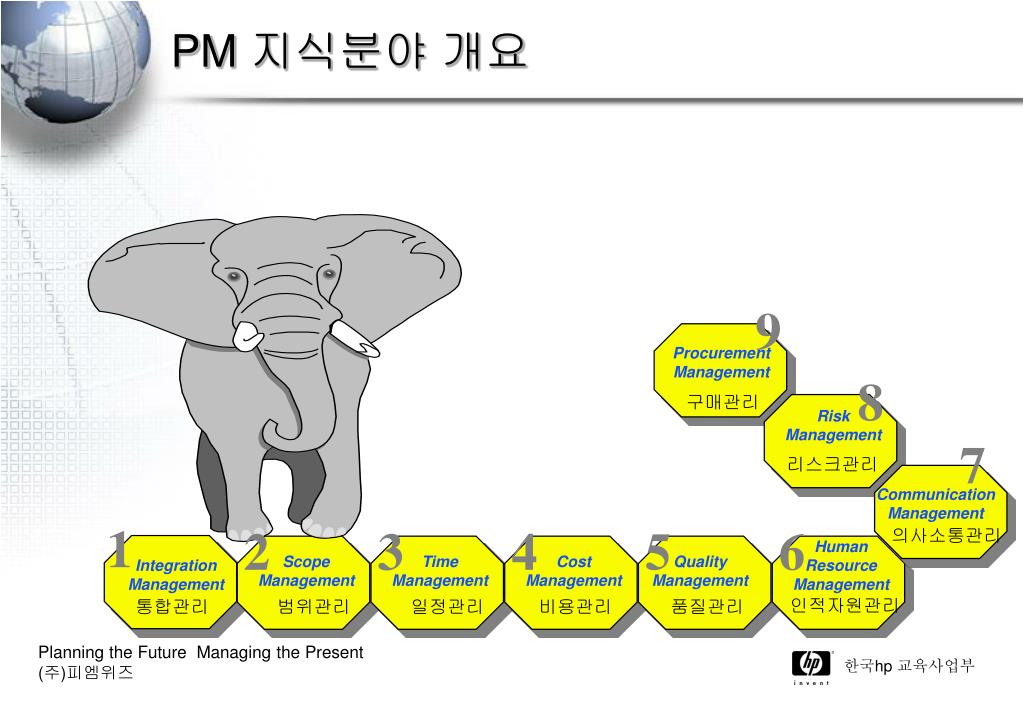 PM 지식분야 개요

9
Procurement Management
구매관리

8
Risk Management
리스크관리

7
Communication Management
의사소통관리

1
Integration Management
통합관리

2
Scope Management
범위관리

3
Time Management
일정관리

4
Cost Management
비용관리

5
Quality Management
품질관리

6
Human Resource Management
인적자원관리

Planning the Future Managing the Present
(주)피엠위즈

hp
invent
한국hp 교육사업부